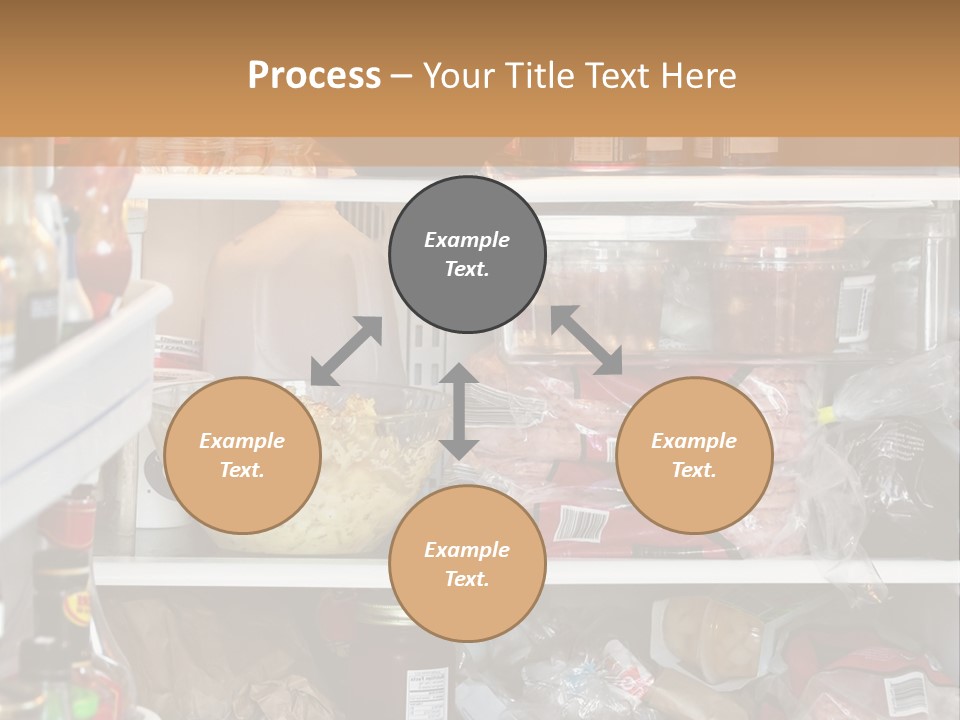 Process – Your Title Text Here

Example Text.

Example Text.

Example Text.

Example Text.